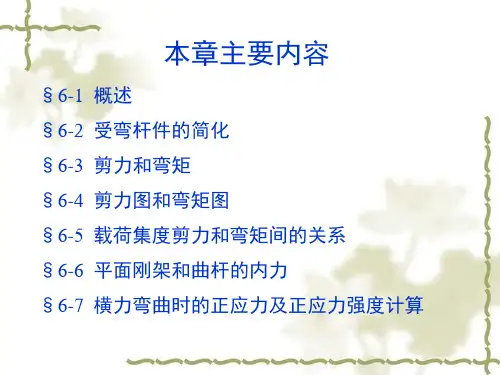 本章主要内容

§6-1 概述

§6-2 受弯杆件的简化

§6-3 剪力和弯矩

§6-4 剪力图和弯矩图

§6-5 载荷集度剪力和弯矩间的关系

§6-6 平面刚架和曲杆的内力

§6-7 横力弯曲时的正应力及正应力强度计算